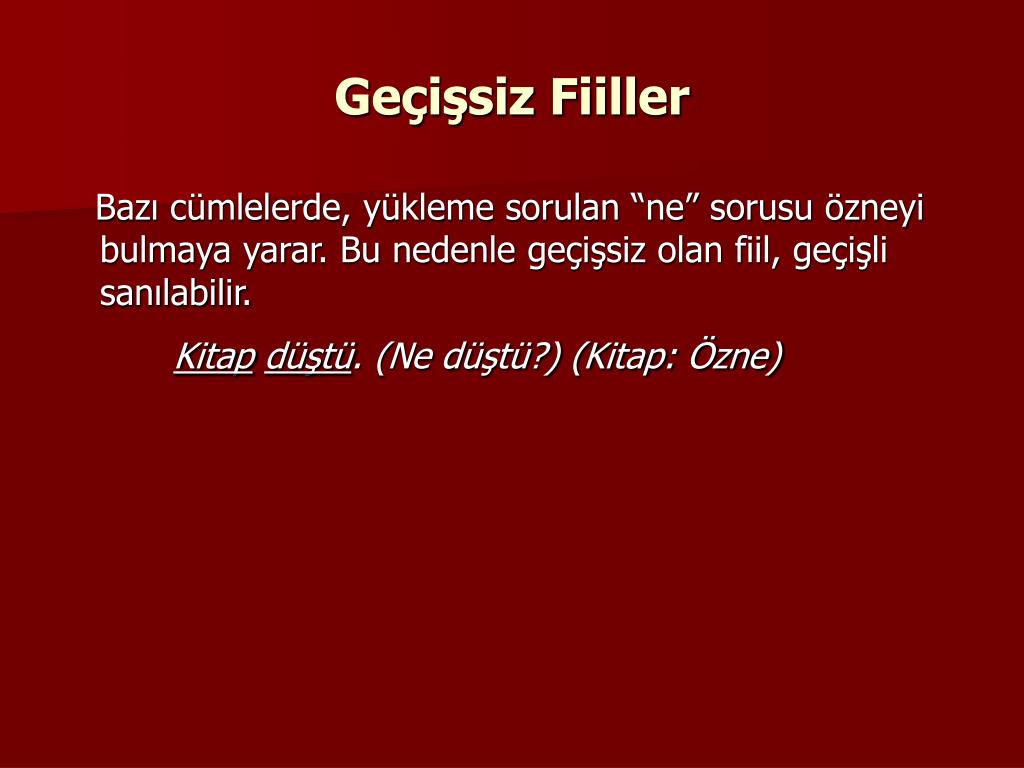 Geçişsiz Fiiller

Bazı cümlelerde, yükleme sorulan “ne” sorusu özneyi bulmaya yarar. Bu nedenle geçişsiz olan fiil, geçişli sanılabilir.

Kitap düştü. (Ne düştü?) (Kitap: Özne)